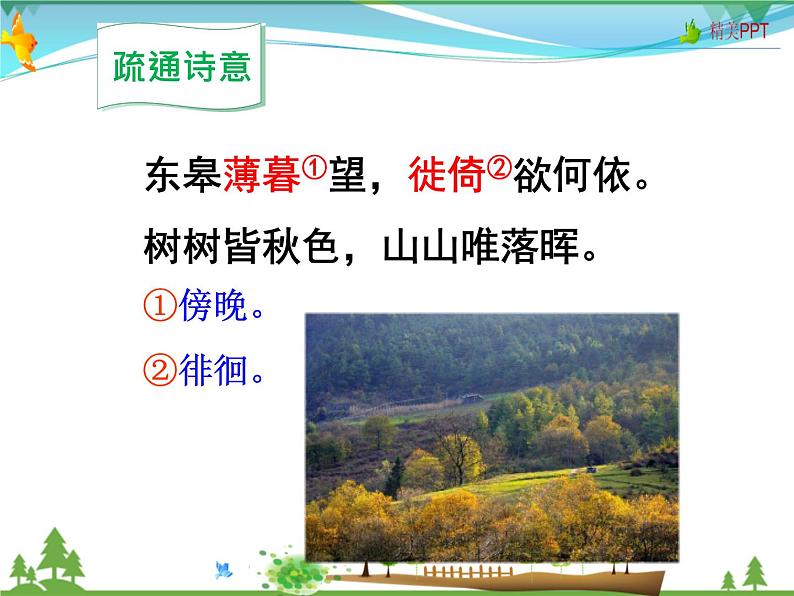 精美PPT

疏通诗意

东皋薄暮①望，徙倚②欲何依。
树树皆秋色，山山唯落晖。

①傍晚。

②徘徊。